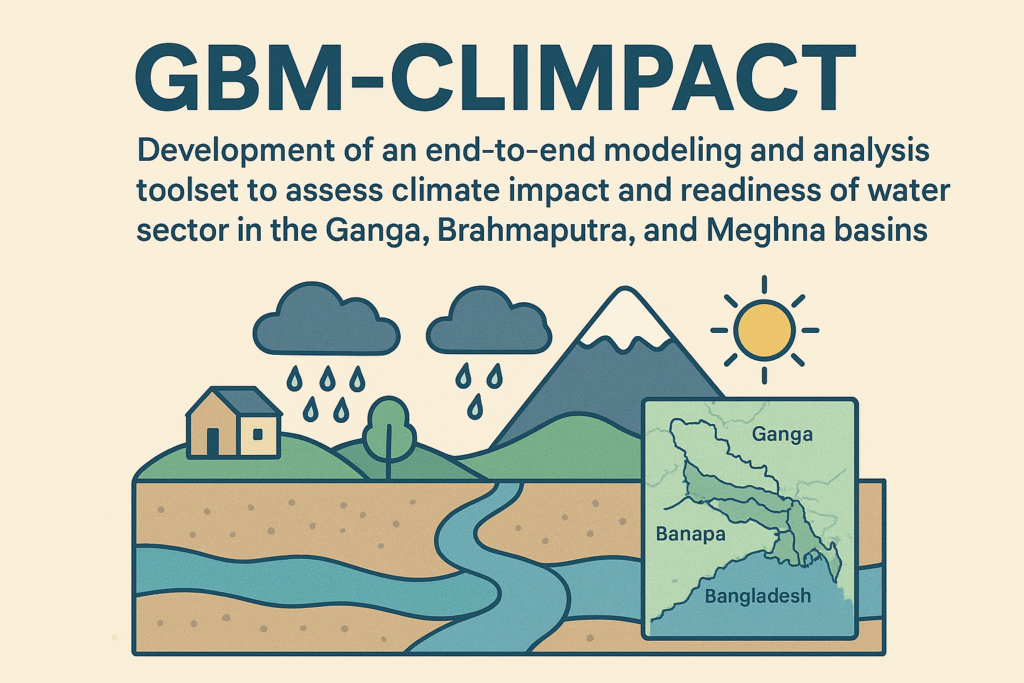 GBM-CLIMPACT

Development of an end-to-end modeling and analysis toolset to assess climate impact and readiness of water sector in the Ganga, Brahmaputra, and Meghna basins

Ganga

Banapa

Bangladesh